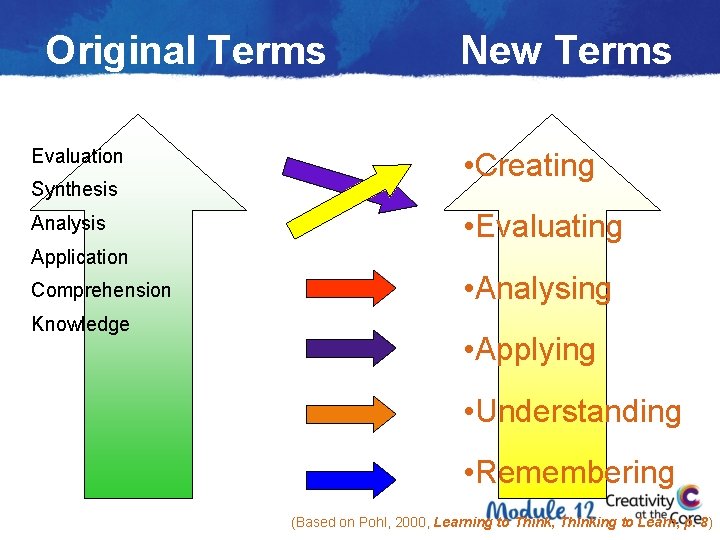 Original Terms New Terms

Evaluation
Synthesis
Analysis
Application
Comprehension
Knowledge

•Creating
•Evaluating
•Analysing
•Applying
•Understanding
•Remembering

Module 12 Creativity at the Core

(Based on Pohl, 2000, Learning to Think, Thinking to Learn, p. 8)